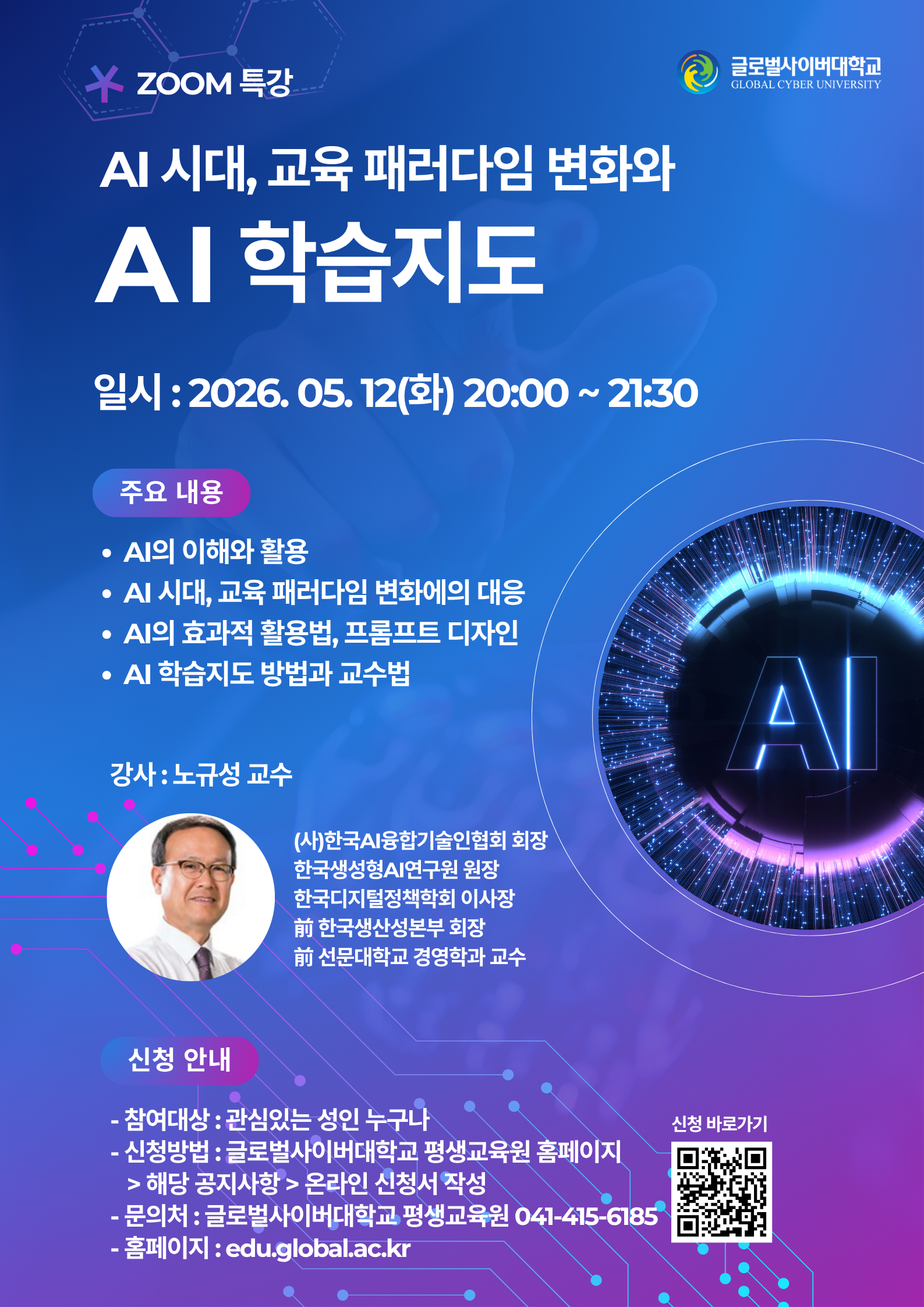 ZOOM 특강

글로벌사이버대학교
GLOBAL CYBER UNIVERSITY

AI 시대, 교육 패러다임 변화와
AI 학습지도

일시 : 2026. 05. 12(화) 20:00 ~ 21:30

주요 내용

• AI의 이해와 활용
• AI 시대, 교육 패러다임 변화에의 대응
• AI의 효과적 활용법, 프롬프트 디자인
• AI 학습지도 방법과 교수법

AI

강사 : 노규성 교수

(사)한국AI융합기술인협회 회장
한국생성형AI연구원 원장
한국디지털정책학회 이사장
前 한국생산성본부 회장
前 선문대학교 경영학과 교수

신청 안내

- 참여대상 : 관심있는 성인 누구나
- 신청방법 : 글로벌사이버대학교 평생교육원 홈페이지 > 해당 공지사항 > 온라인 신청서 작성
- 문의처 : 글로벌사이버대학교 평생교육원 041-415-6185
- 홈페이지 : edu.global.ac.kr

신청 바로가기